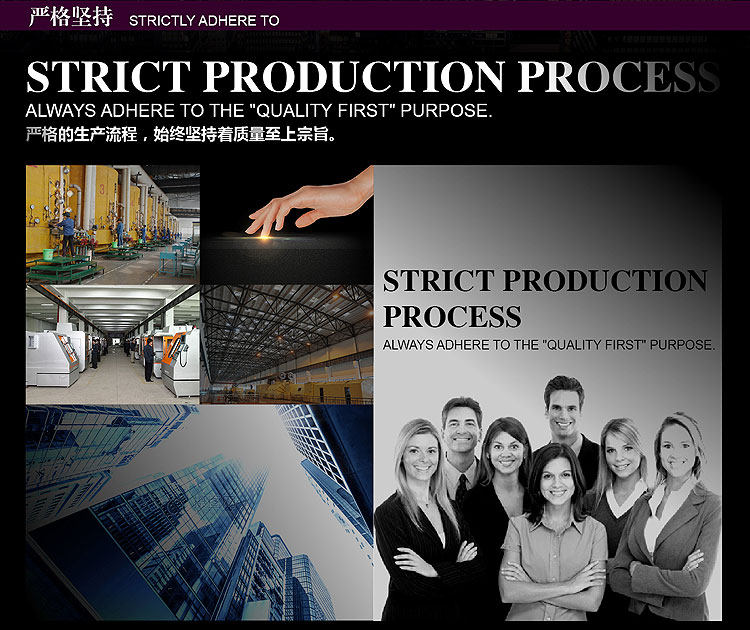 严格坚持 STRICTLY ADHERE TO

STRICT PRODUCTION PROCESS

ALWAYS ADHERE TO THE "QUALITY FIRST" PURPOSE.

严格的生产流程，始终坚持着质量至上宗旨。

STRICT PRODUCTION PROCESS

ALWAYS ADHERE TO THE "QUALITY FIRST" PURPOSE.